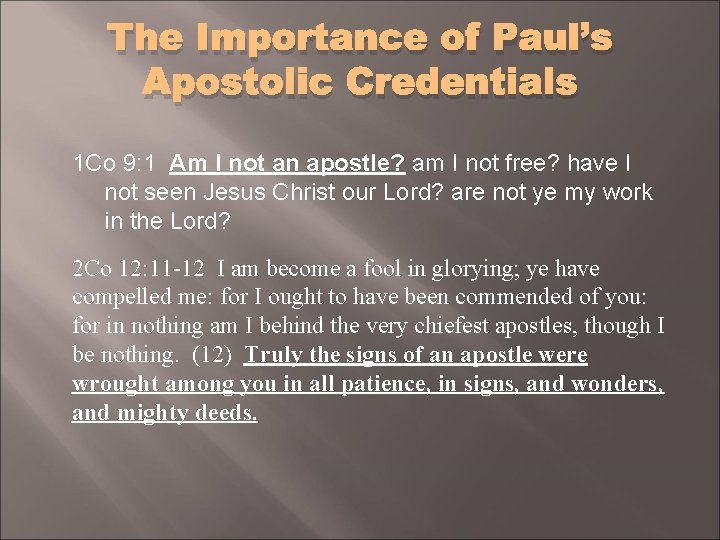 The Importance of Paul's Apostolic Credentials

1Co 9:1 Am I not an apostle? am I not free? have I not seen Jesus Christ our Lord? are not ye my work in the Lord?

2Co 12:11-12 I am become a fool in glorying; ye have compelled me: for I ought to have been commended of you: for in nothing am I behind the very chiefest apostles, though I be nothing. (12) Truly the signs of an apostle were wrought among you in all patience, in signs, and wonders, and mighty deeds.